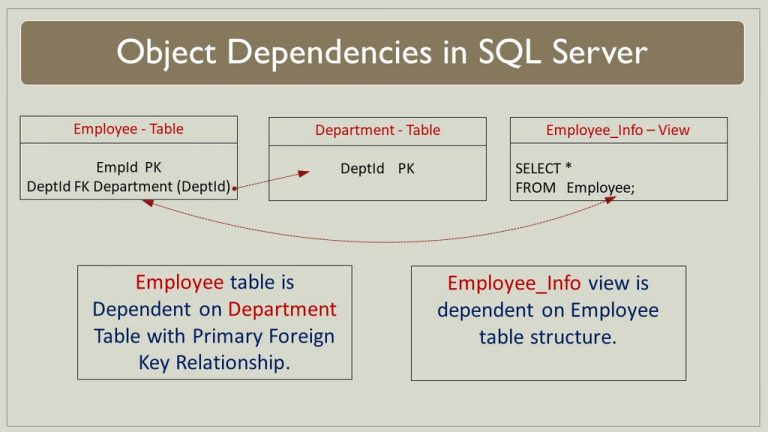 Object Dependencies in SQL Server

Employee - Table

EmpId PK
DeptId FK Department (DeptId)

Department - Table

DeptId PK

Employee_Info – View

SELECT *
FROM Employee;

Employee table is Dependent on Department Table with Primary Foreign Key Relationship.

Employee_Info view is dependent on Employee table structure.